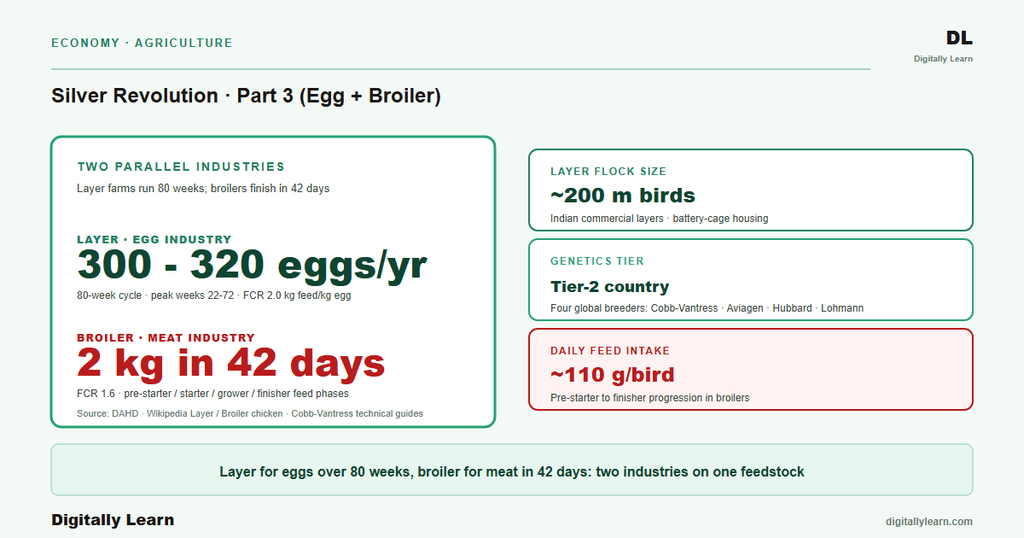 ECONOMY · AGRICULTURE

DL
Digitally Learn

Silver Revolution · Part 3 (Egg + Broiler)

TWO PARALLEL INDUSTRIES
Layer farms run 80 weeks; broilers finish in 42 days

LAYER · EGG INDUSTRY
300 - 320 eggs/yr
80-week cycle · peak weeks 22-72 · FCR 2.0 kg feed/kg egg

BROILER · MEAT INDUSTRY
2 kg in 42 days
FCR 1.6 · pre-starter / starter / grower / finisher feed phases

Source: DAHD · Wikipedia Layer / Broiler chicken · Cobb-Vantress technical guides

LAYER FLOCK SIZE
~200 m birds
Indian commercial layers · battery-cage housing

GENETICS TIER
Tier-2 country
Four global breeders: Cobb-Vantress · Aviagen · Hubbard · Lohmann

DAILY FEED INTAKE
~110 g/bird
Pre-starter to finisher progression in broilers

Layer for eggs over 80 weeks, broiler for meat in 42 days: two industries on one feedstock

Digitally Learn

digitallylearn.com